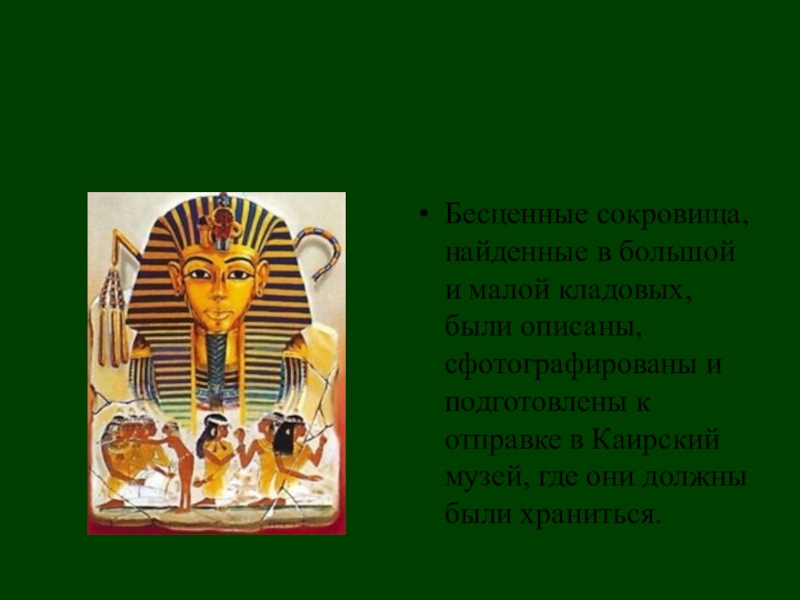 • Бесценные сокровища, найденные в большой и малой кладовых, были описаны, сфотографированы и подготовлены к отправке в Каирский музей, где они должны были храниться.